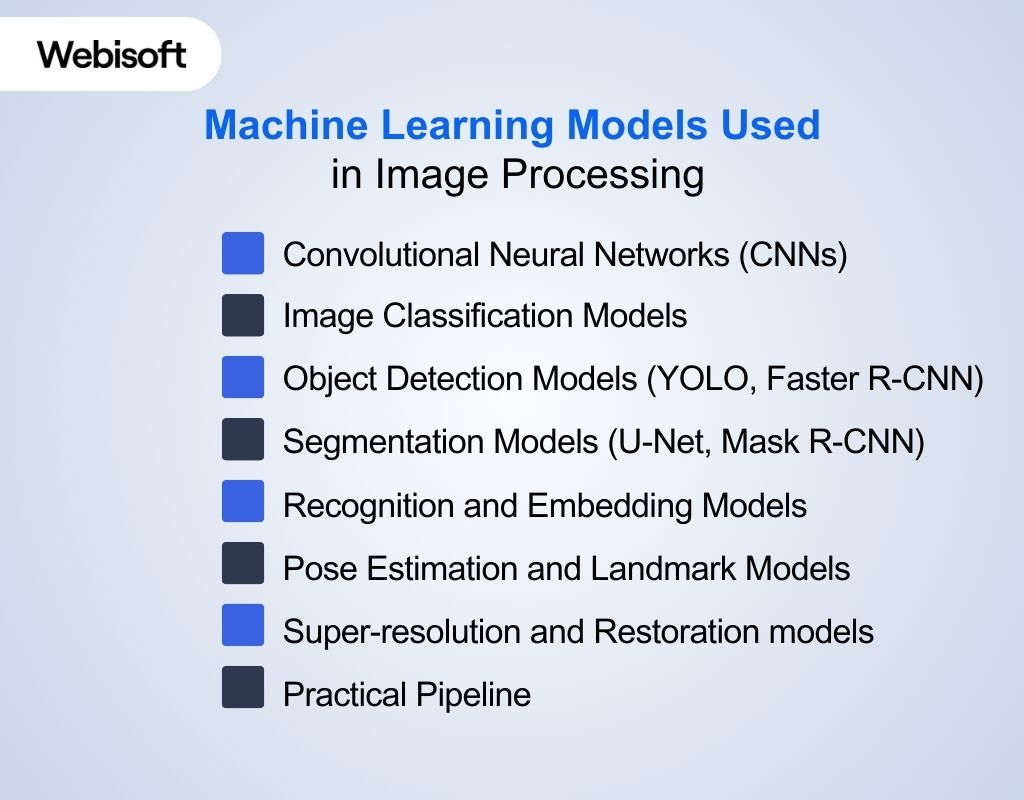 Webisoft

Machine Learning Models Used
in Image Processing

Convolutional Neural Networks (CNNs)
Image Classification Models
Object Detection Models (YOLO, Faster R-CNN)
Segmentation Models (U-Net, Mask R-CNN)
Recognition and Embedding Models
Pose Estimation and Landmark Models
Super-resolution and Restoration models
Practical Pipeline